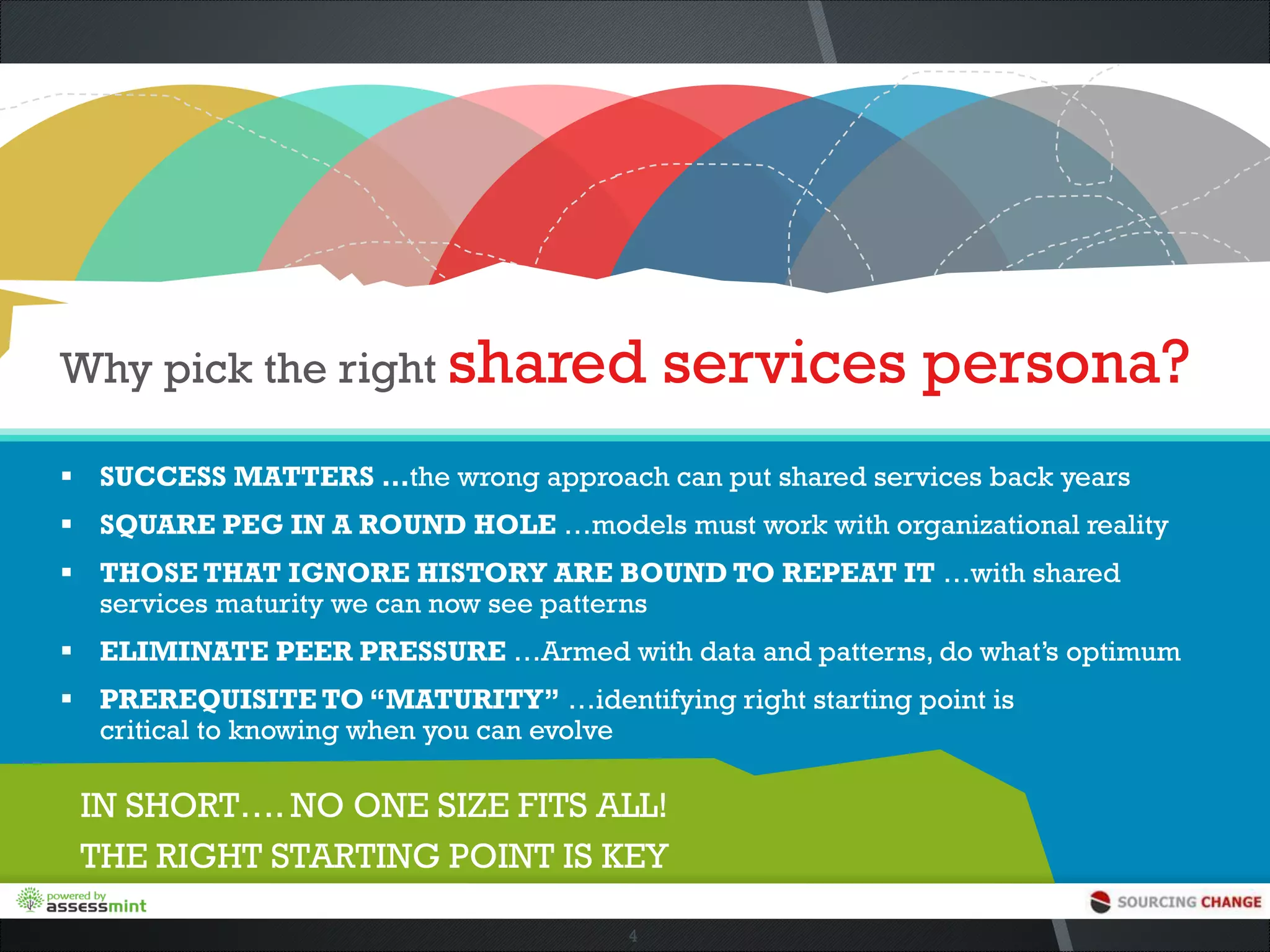 Why pick the right shared services persona?

▪ SUCCESS MATTERS …the wrong approach can put shared services back years

▪ SQUARE PEG IN A ROUND HOLE …models must work with organizational reality

▪ THOSE THAT IGNORE HISTORY ARE BOUND TO REPEAT IT …with shared services maturity we can now see patterns

▪ ELIMINATE PEER PRESSURE …Armed with data and patterns, do what's optimum

▪ PREREQUISITE TO "MATURITY" …identifying right starting point is critical to knowing when you can evolve

IN SHORT…. NO ONE SIZE FITS ALL!

THE RIGHT STARTING POINT IS KEY

powered by assessmint

SOURCING CHANGE

4